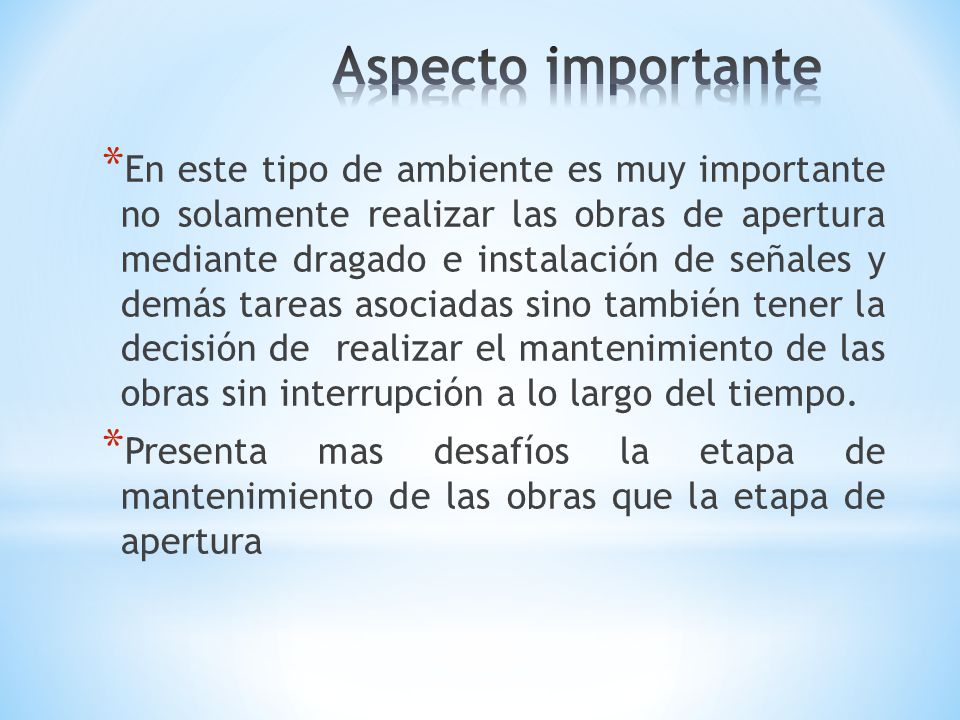 Aspecto importante

*En este tipo de ambiente es muy importante no solamente realizar las obras de apertura mediante dragado e instalación de señales y demás tareas asociadas sino también tener la decisión de realizar el mantenimiento de las obras sin interrupción a lo largo del tiempo.

*Presenta mas desafíos la etapa de mantenimiento de las obras que la etapa de apertura